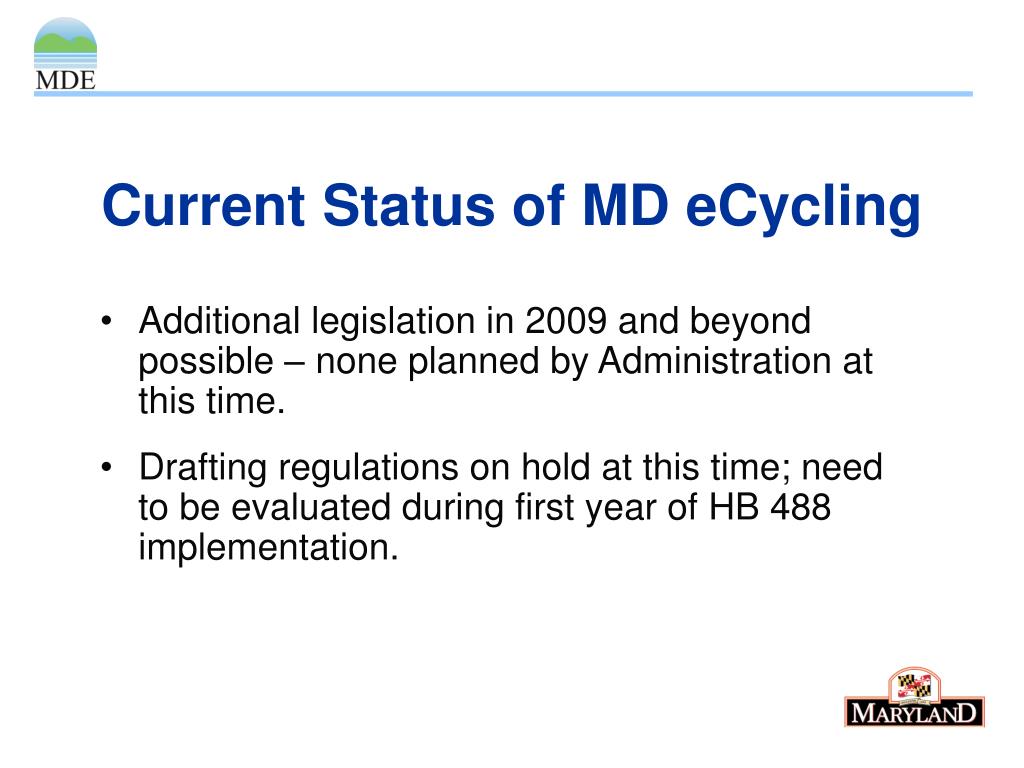 MDE

Current Status of MD eCycling

• Additional legislation in 2009 and beyond possible – none planned by Administration at this time.

• Drafting regulations on hold at this time; need to be evaluated during first year of HB 488 implementation.

MARYLAND